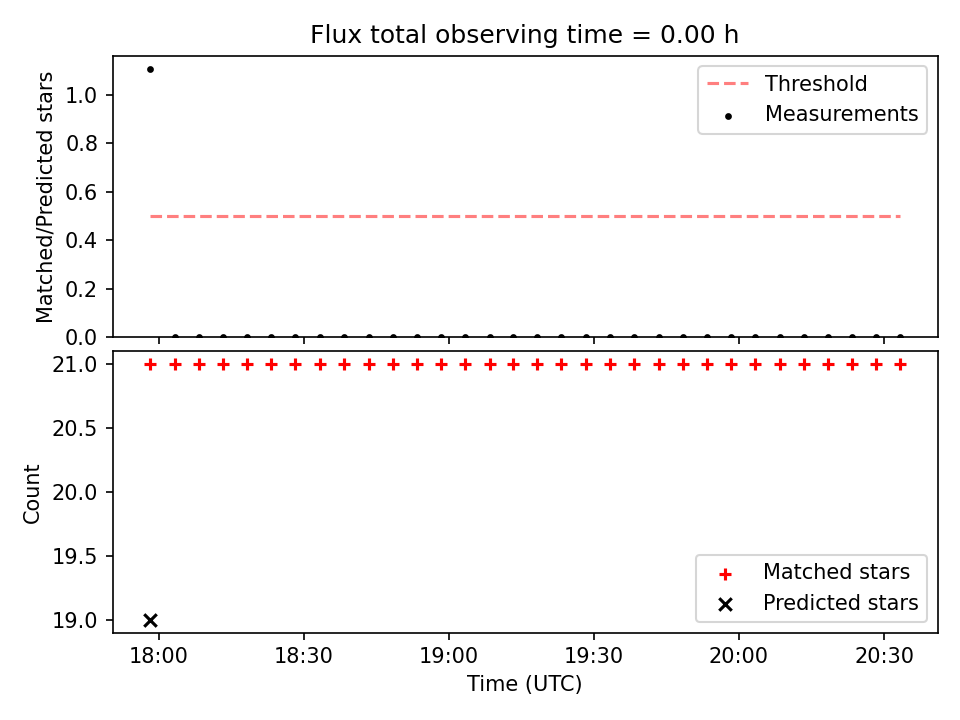 Flux total observing time = 0.00 h

Matched/Predicted stars

1.0
0.8
0.6
0.4
0.2
0.0

Threshold
Measurements

Count

21.0
20.5
20.0
19.5
19.0

Matched stars
Predicted stars

18:00
18:30
19:00
19:30
20:00
20:30

Time (UTC)